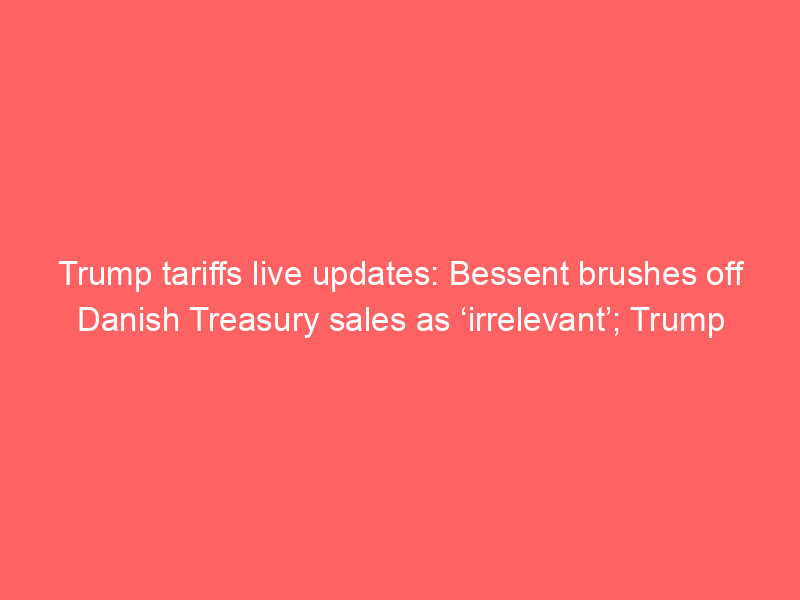 Trump tariffs live updates: Bessent brushes off Danish Treasury sales as 'irrelevant'; Trump